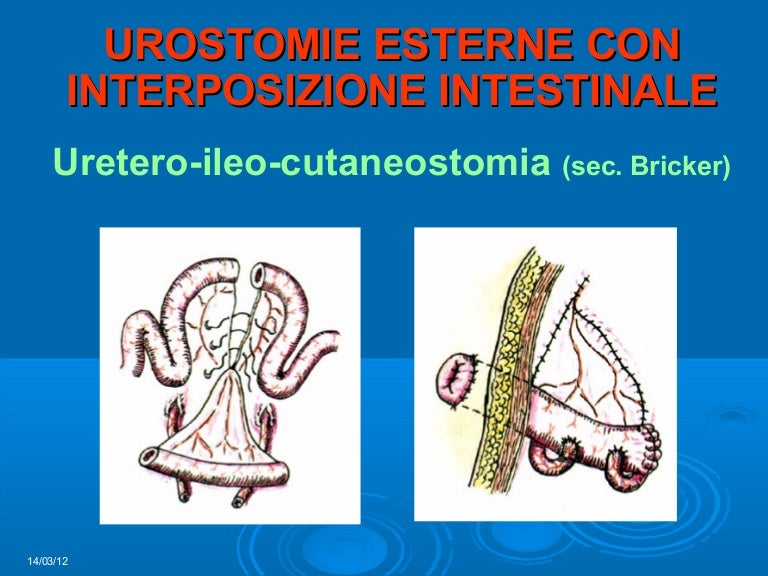 UROSTOMIE ESTERNE CON INTERPOSIZIONE INTESTINALE

Uretero-ileo-cutaneostomia (sec. Bricker)

14/03/12